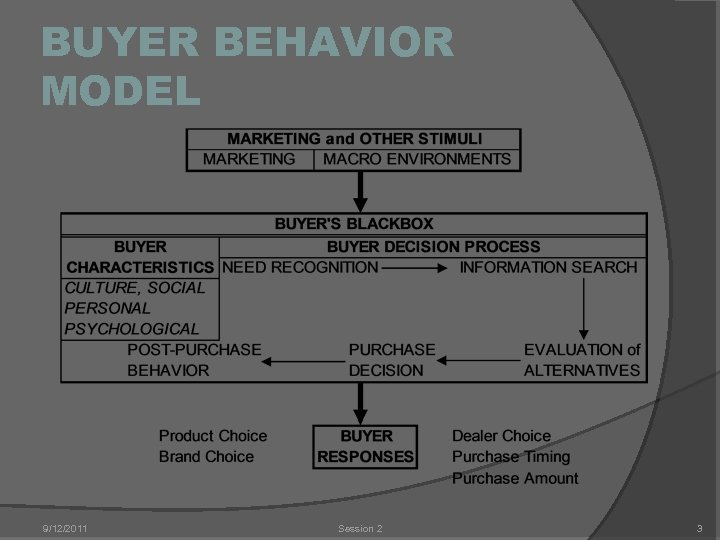 BUYER BEHAVIOR MODEL

MARKETING and OTHER STIMULI

MARKETING

MACRO ENVIRONMENTS

BUYER'S BLACKBOX

BUYER CHARACTERISTICS

CULTURE, SOCIAL
PERSONAL
PSYCHOLOGICAL

BUYER DECISION PROCESS

NEED RECOGNITION

INFORMATION SEARCH

EVALUATION of ALTERNATIVES

PURCHASE DECISION

POST-PURCHASE BEHAVIOR

Product Choice
Brand Choice

BUYER RESPONSES

Dealer Choice
Purchase Timing
Purchase Amount

9/12/2011

Session 2

3